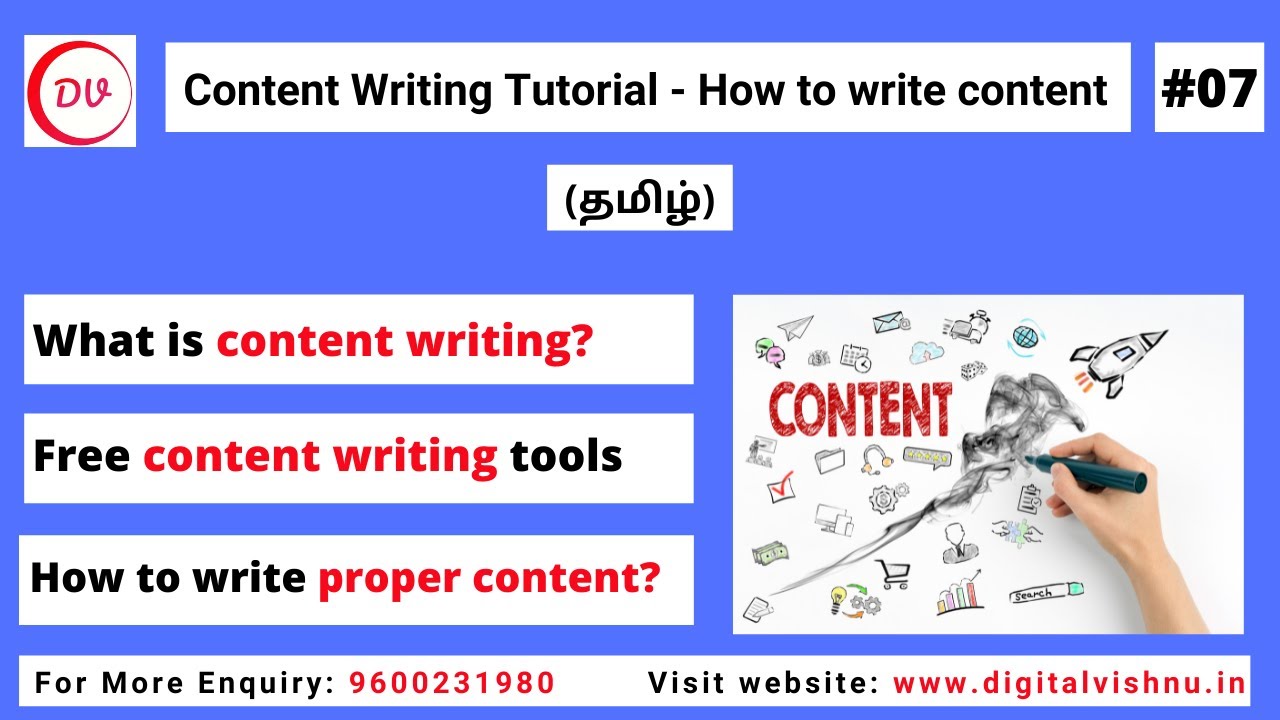 DV

Content Writing Tutorial - How to write content

#07

(தமிழ்)

What is content writing?

Free content writing tools

How to write proper content?

CONTENT

Search

For More Enquiry: 9600231980

Visit website: www.digitalvishnu.in